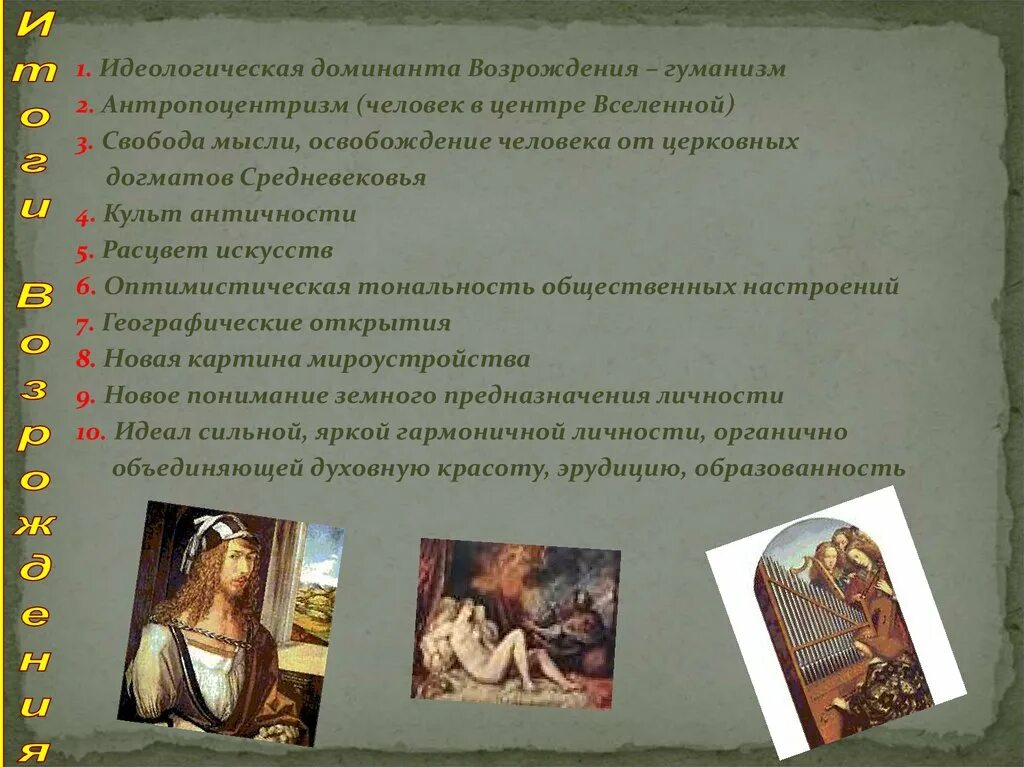 Итоги Возрождения

1. Идеологическая доминанта Возрождения – гуманизм
2. Антропоцентризм (человек в центре Вселенной)
3. Свобода мысли, освобождение человека от церковных догматов Средневековья
4. Культ античности
5. Расцвет искусств
6. Оптимистическая тональность общественных настроений
7. Географические открытия
8. Новая картина мироустройства
9. Новое понимание земного предназначения личности
10. Идеал сильной, яркой гармоничной личности, органично объединяющей духовную красоту, эрудицию, образованность